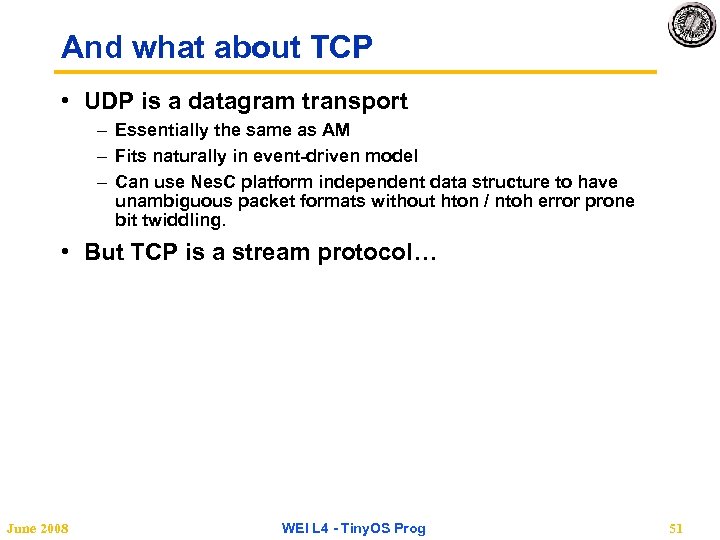 And what about TCP

• UDP is a datagram transport
– Essentially the same as AM
– Fits naturally in event-driven model
– Can use NesC platform independent data structure to have unambiguous packet formats without hton / ntoh error prone bit twiddling.

• But TCP is a stream protocol…

June 2008

WEI L4 - TinyOS Prog

51